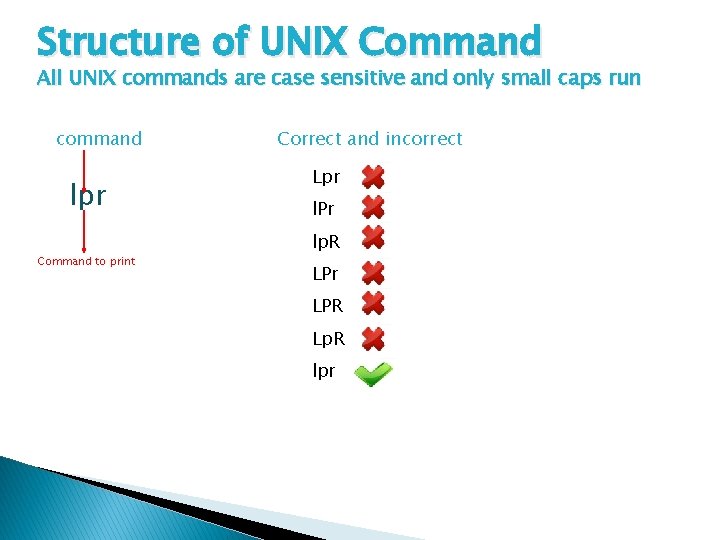 Structure of UNIX Command
All UNIX commands are case sensitive and only small caps run

command

lpr

Command to print

Correct and incorrect

Lpr

lPr

lpR

LPr

LPR

LpR

lpr